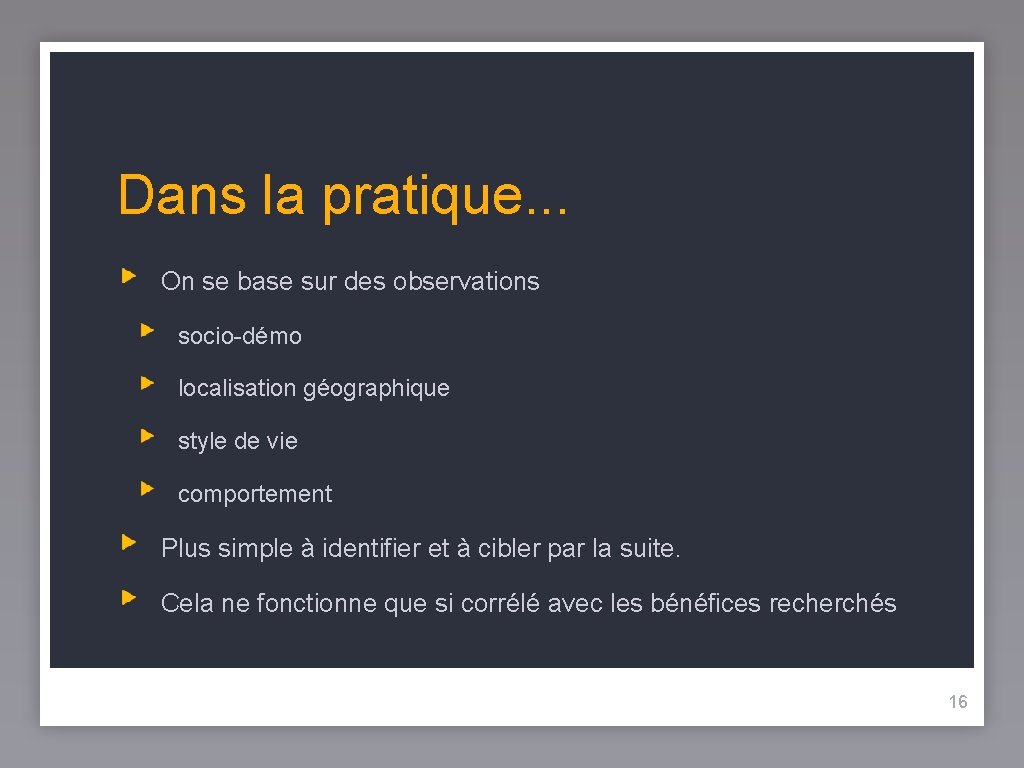 Dans la pratique...

On se base sur des observations

socio-démo

localisation géographique

style de vie

comportement

Plus simple à identifier et à cibler par la suite.

Cela ne fonctionne que si corrélé avec les bénéfices recherchés

16